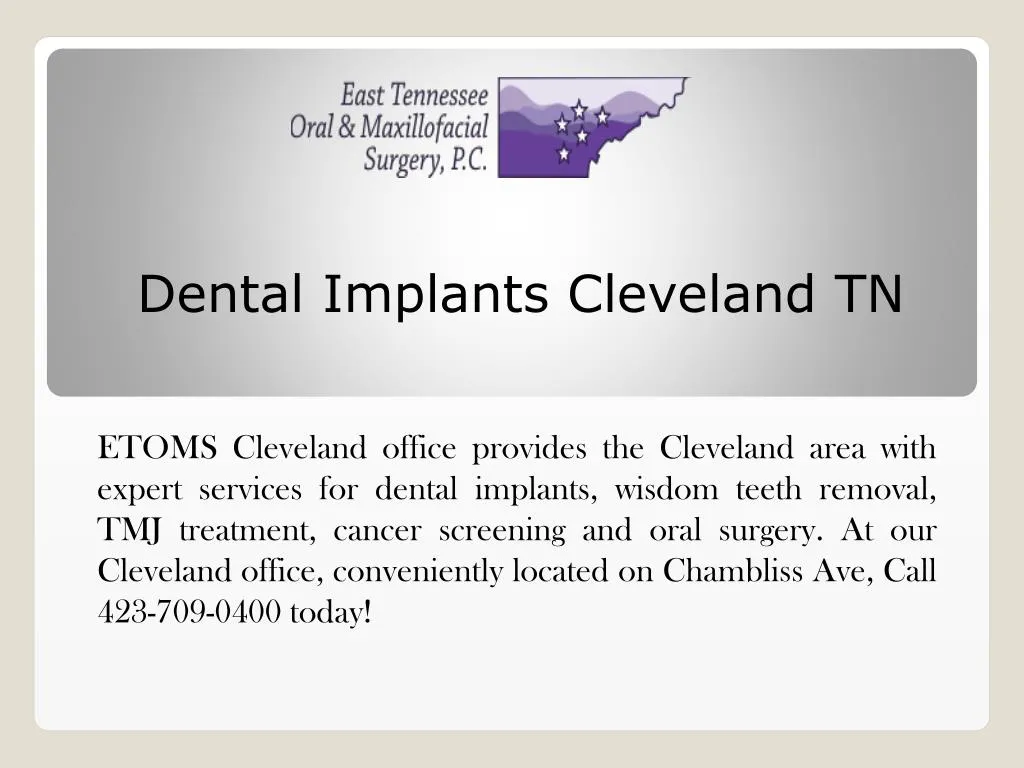 East Tennessee
Oral & Maxillofacial
Surgery, P.C.

Dental Implants Cleveland TN

ETOMS Cleveland office provides the Cleveland area with expert services for dental implants, wisdom teeth removal, TMJ treatment, cancer screening and oral surgery. At our Cleveland office, conveniently located on Chambliss Ave, Call 423-709-0400 today!